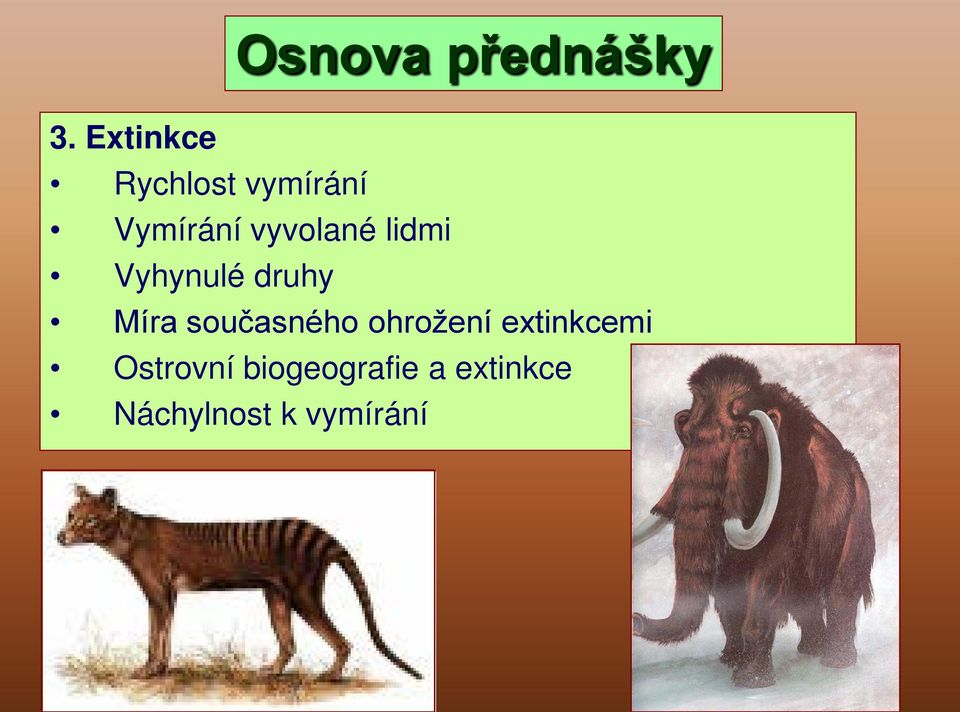 Osnova přednášky

3. Extinkce
• Rychlost vymírání
• Vymírání vyvolané lidmi
• Vyhynulé druhy
• Míra současného ohrožení extinkcemi
• Ostrovní biogeografie a extinkce
• Náchylnost k vymírání